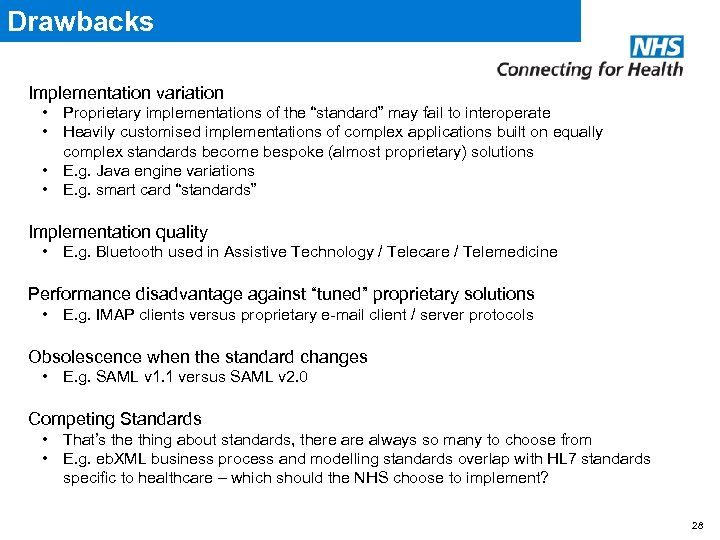 Drawbacks

NHS
Connecting for Health

Implementation variation
• Proprietary implementations of the “standard” may fail to interoperate
• Heavily customised implementations of complex applications built on equally complex standards become bespoke (almost proprietary) solutions
• E.g. Java engine variations
• E.g. smart card “standards”

Implementation quality
• E.g. Bluetooth used in Assistive Technology / Telecare / Telemedicine

Performance disadvantage against “tuned” proprietary solutions
• E.g. IMAP clients versus proprietary e-mail client / server protocols

Obsolescence when the standard changes
• E.g. SAML v1.1 versus SAML v2.0

Competing Standards
• That’s the thing about standards, there are always so many to choose from
• E.g. ebXML business process and modelling standards overlap with HL7 standards specific to healthcare – which should the NHS choose to implement?

28